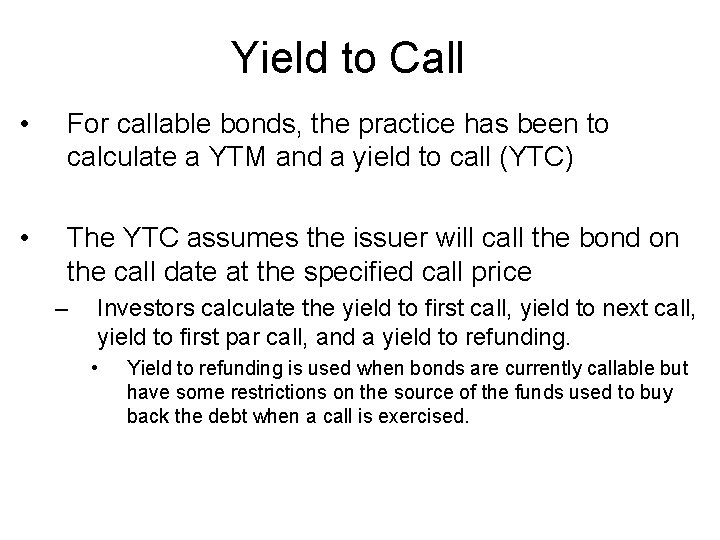 Yield to Call

• For callable bonds, the practice has been to calculate a YTM and a yield to call (YTC)

• The YTC assumes the issuer will call the bond on the call date at the specified call price

– Investors calculate the yield to first call, yield to next call, yield to first par call, and a yield to refunding.

• Yield to refunding is used when bonds are currently callable but have some restrictions on the source of the funds used to buy back the debt when a call is exercised.